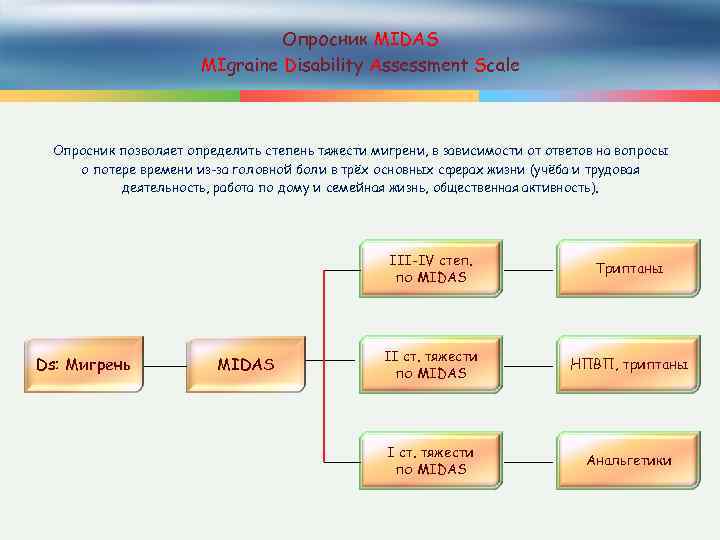 Опросник MIDAS
MIgraine Disability Assessment Scale

Опросник позволяет определить степень тяжести мигрени, в зависимости от ответов на вопросы о потере времени из-за головной боли в трёх основных сферах жизни (учёба и трудовая деятельность, работа по дому и семейная жизнь, общественная активность).

Ds: Мигрень

MIDAS

III-IV степ. по MIDAS

Триптаны

II ст. тяжести по MIDAS

НПВП, триптаны

I ст. тяжести по MIDAS

Анальгетики